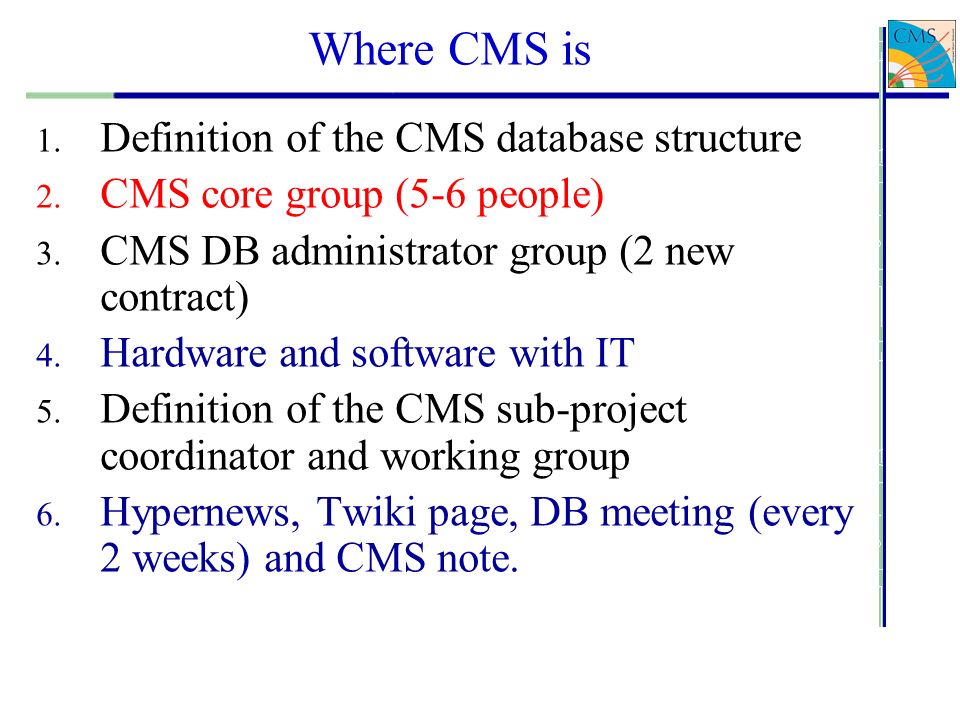 Where CMS is

CMS

1. Definition of the CMS database structure
2. CMS core group (5-6 people)
3. CMS DB administrator group (2 new contract)
4. Hardware and software with IT
5. Definition of the CMS sub-project coordinator and working group
6. Hypernews, Twiki page, DB meeting (every 2 weeks) and CMS note.